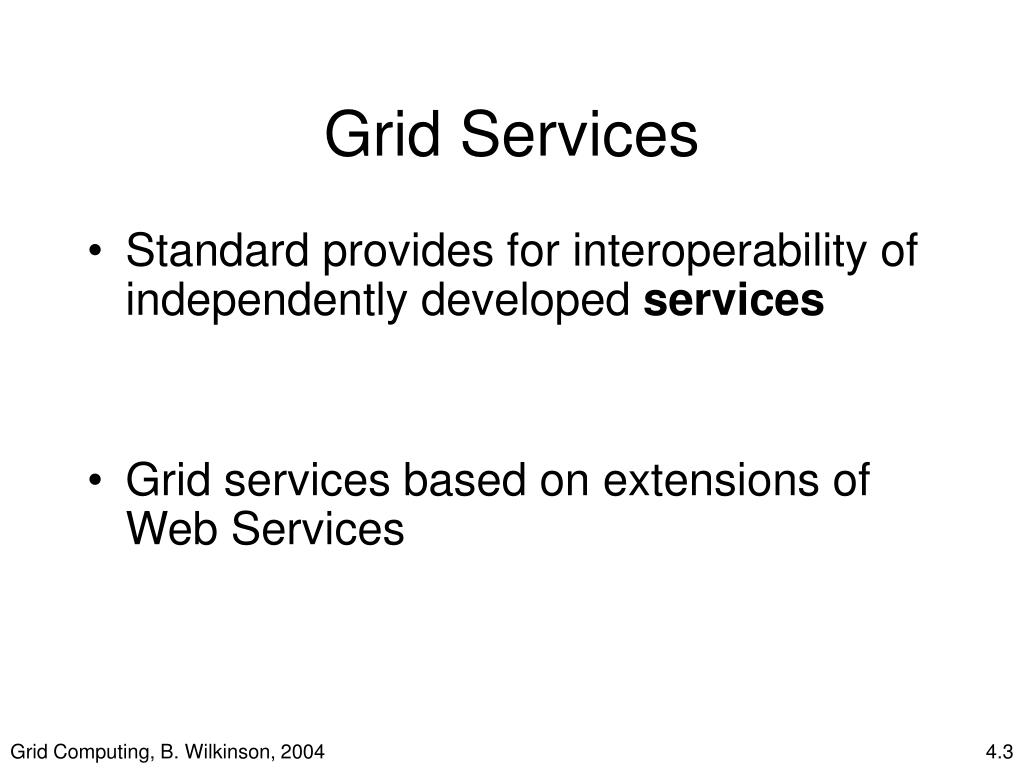 Grid Services

• Standard provides for interoperability of independently developed services

• Grid services based on extensions of Web Services

Grid Computing, B. Wilkinson, 2004

4.3